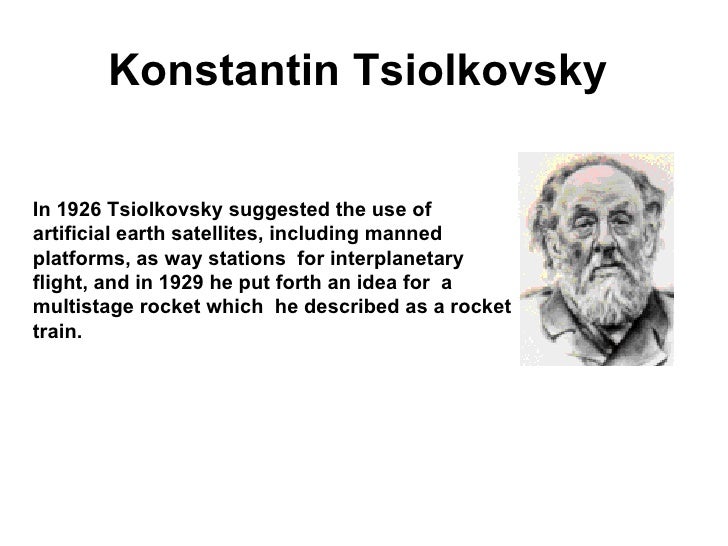 Konstantin Tsiolkovsky

In 1926 Tsiolkovsky suggested the use of artificial earth satellites, including manned platforms, as way stations for interplanetary flight, and in 1929 he put forth an idea for a multistage rocket which he described as a rocket train.